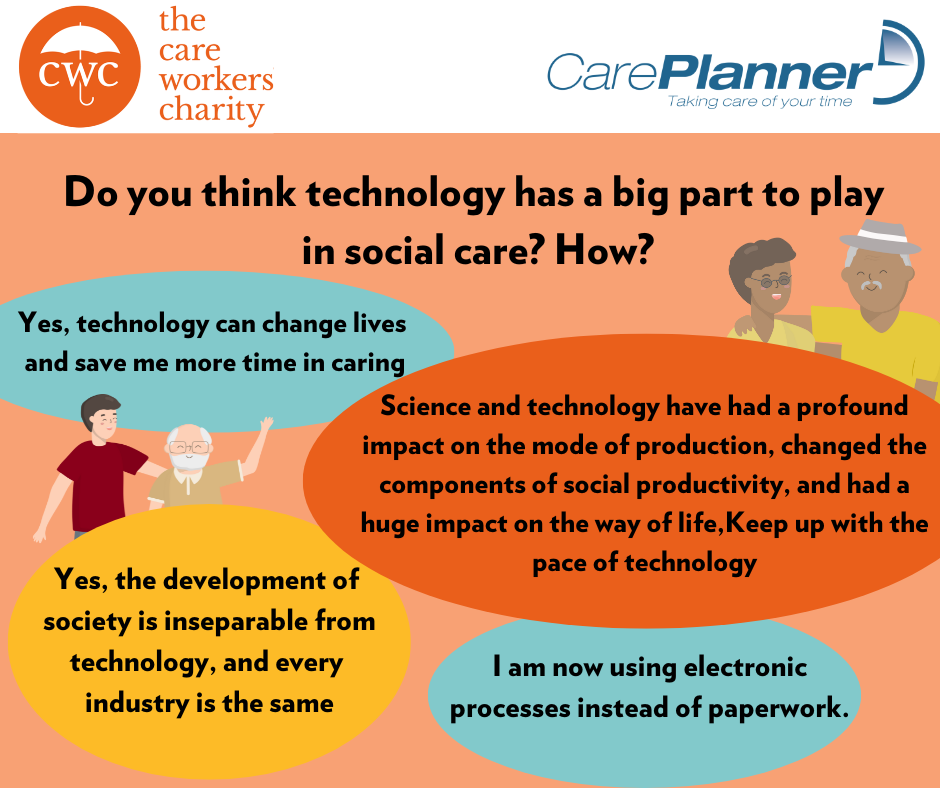 CWC

the care workers charity

CarePlanner
Taking care of your time

Do you think technology has a big part to play in social care? How?

Yes, technology can change lives and save me more time in caring

Science and technology have had a profound impact on the mode of production, changed the components of social productivity, and had a huge impact on the way of life,Keep up with the pace of technology

Yes, the development of society is inseparable from technology, and every industry is the same

I am now using electronic processes instead of paperwork.